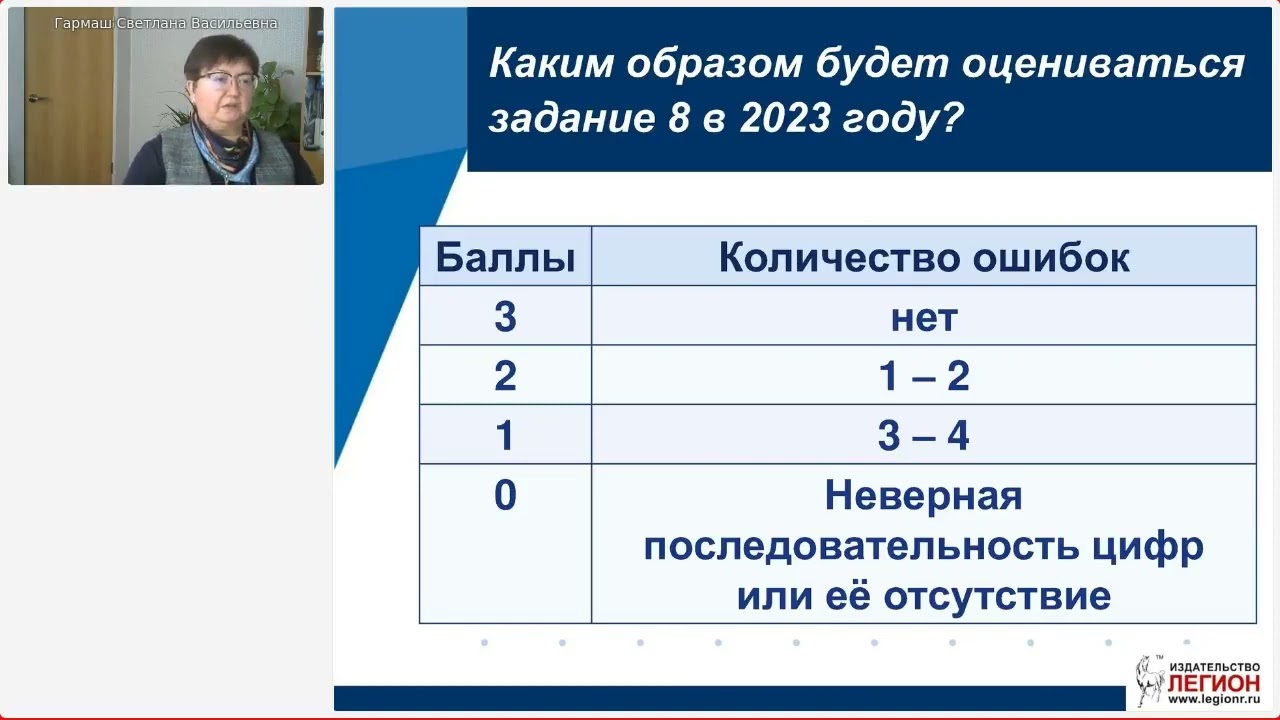 Гармаш Светлана Васильевна

Каким образом будет оцениваться задание 8 в 2023 году?

| Баллы | Количество ошибок |
|---|---|
| 3 | нет |
| 2 | 1 – 2 |
| 1 | 3 – 4 |
| 0 | Неверная последовательность цифр или её отсутствие |

ИЗДАТЕЛЬСТВО ЛЕГИОН www.legionr.ru